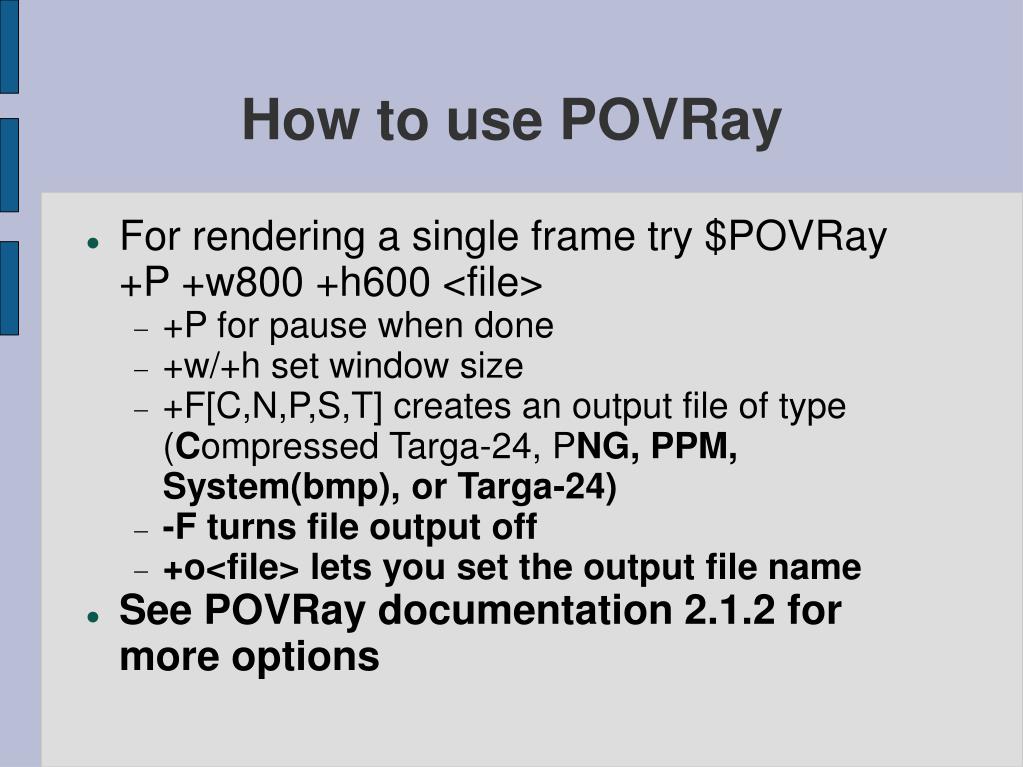 How to use POVRay

- For rendering a single frame try \$POVRay +P +w800 +h600 <file>
  - +P for pause when done
  - +w/+h set window size
  - +F[C,N,P,S,T] creates an output file of type (Compressed Targa-24, PNG, PPM, System(bmp), or Targa-24)
  - -F turns file output off
  - +o<file> lets you set the output file name
- See POVRay documentation 2.1.2 for more options